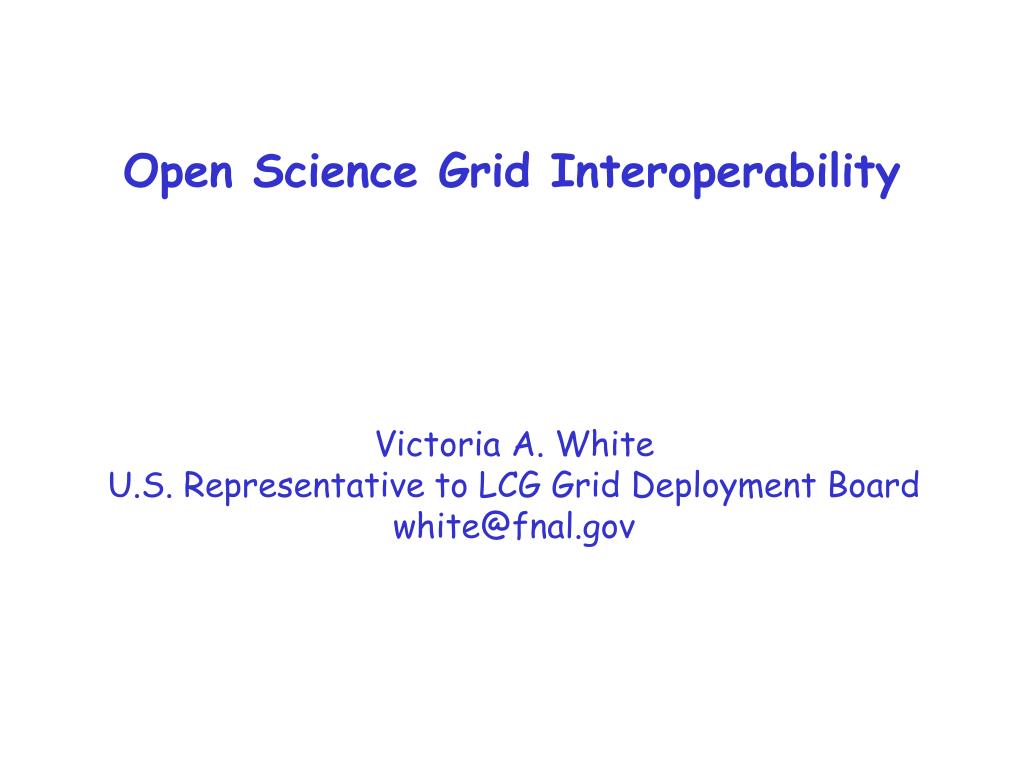 Open Science Grid Interoperability

Victoria A. White
U.S. Representative to LCG Grid Deployment Board
white@fnal.gov